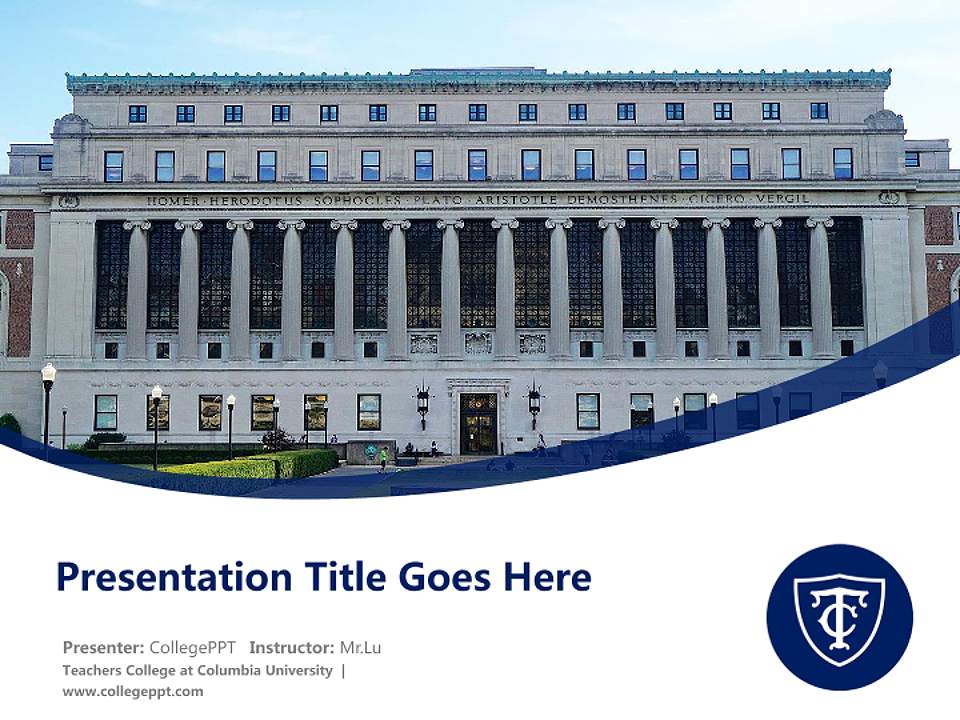 HOMER · HERODOTUS · SOPHOCLES · PLATO · ARISTOTLE · DEMOSTHENES · CICERO · VERGIL

Presentation Title Goes Here

Presenter: CollegePPT Instructor: Mr.Lu
Teachers College at Columbia University |
www.collegeppt.com

TC